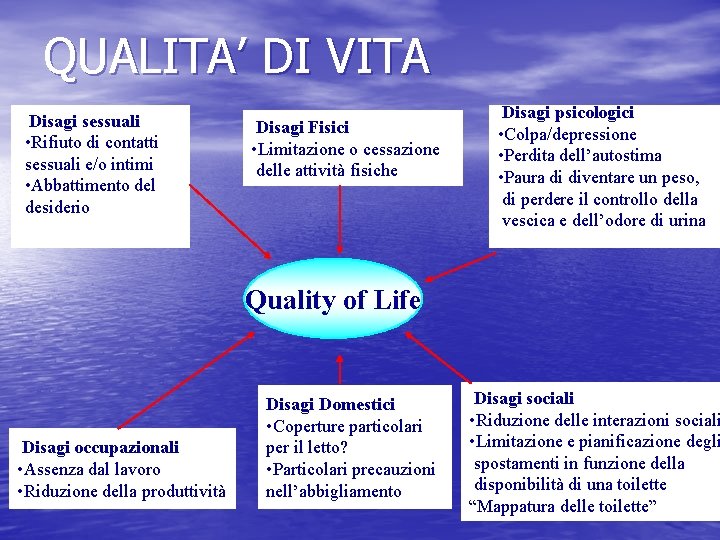 QUALITA' DI VITA

Disagi sessuali
•Rifiuto di contatti sessuali e/o intimi
•Abbattimento del desiderio

Disagi Fisici
•Limitazione o cessazione delle attività fisiche

Disagi psicologici
•Colpa/depressione
•Perdita dell'autostima
•Paura di diventare un peso, di perdere il controllo della vescica e dell'odore di urina

Quality of Life

Disagi occupazionali
•Assenza dal lavoro
•Riduzione della produttività

Disagi Domestici
•Coperture particolari per il letto?
•Particolari precauzioni nell'abbigliamento

Disagi sociali
•Riduzione delle interazioni sociali
•Limitazione e pianificazione degli spostamenti in funzione della disponibilità di una toilette
"Mappatura delle toilette"